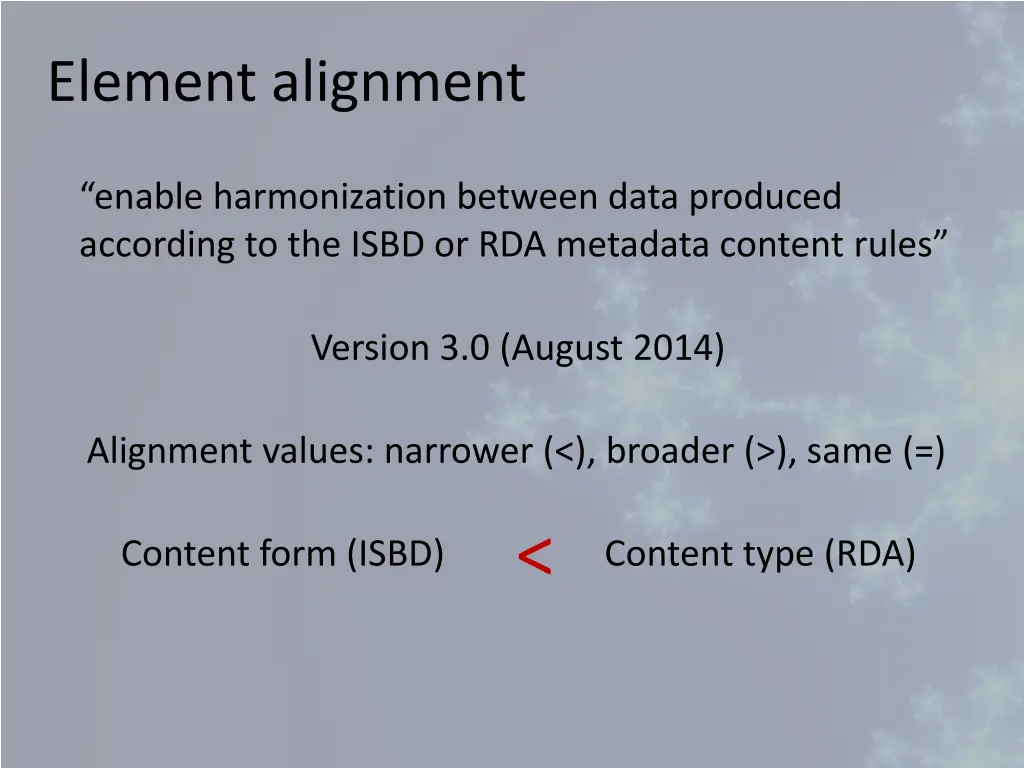 Element alignment

“enable harmonization between data produced according to the ISBD or RDA metadata content rules”

Version 3.0 (August 2014)

Alignment values: narrower (<), broader (>), same (=)

Content form (ISBD) < Content type (RDA)